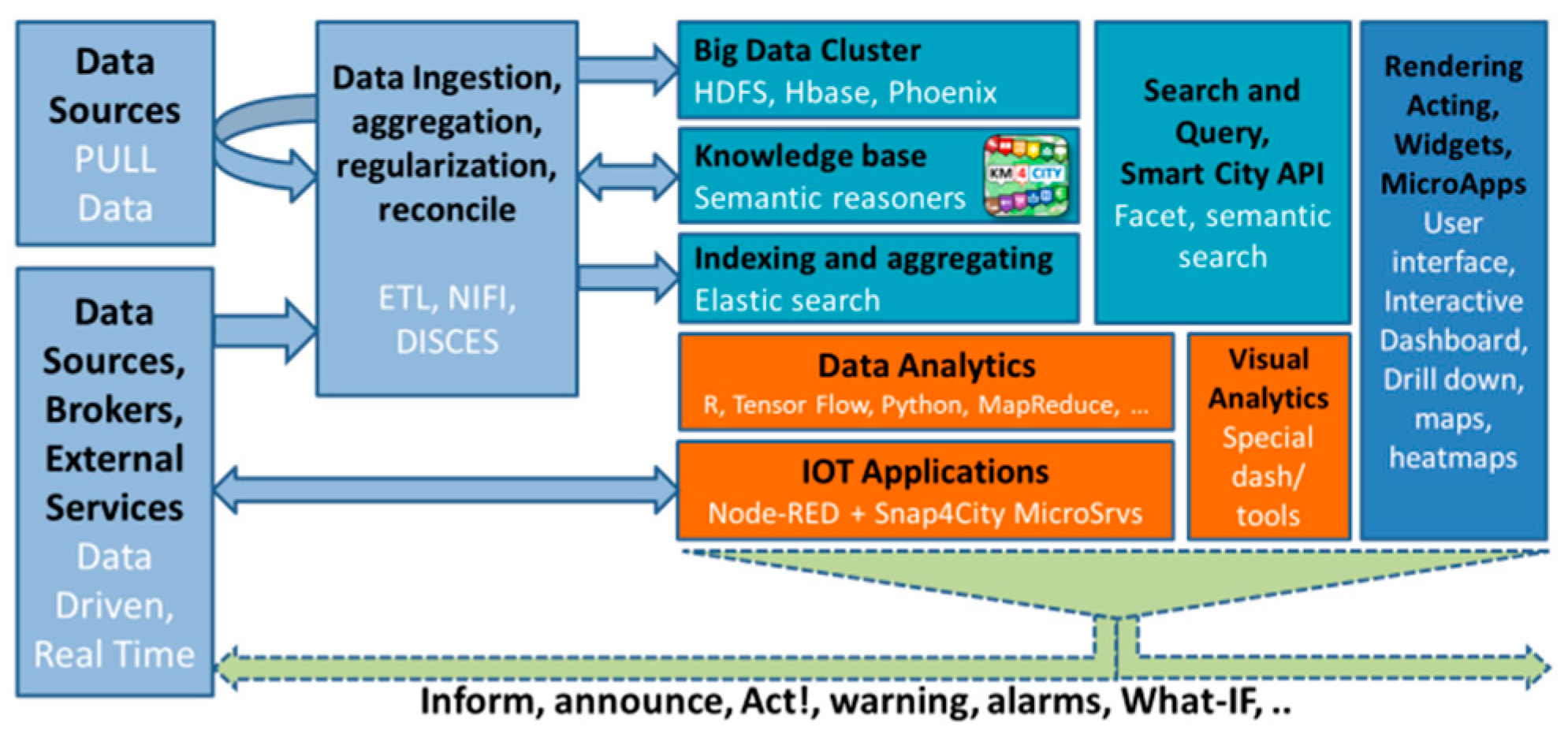 Data Sources
PULL Data

Data Sources, Brokers, External Services
Data Driven, Real Time

Data Ingestion, aggregation, regularization, reconcile
ETL, NIFI, DISCES

Big Data Cluster
HDFS, Hbase, Phoenix

Knowledge base
Semantic reasoners

KM 4 CITY

Indexing and aggregating
Elastic search

Search and Query, Smart City API
Facet, semantic search

Rendering Acting, Widgets, MicroApps
User interface, Interactive Dashboard, Drill down, maps, heatmaps

Data Analytics
R, Tensor Flow, Python, MapReduce, ...

IOT Applications
Node-RED + Snap4City MicroSrvs

Visual Analytics
Special dash/ tools

Inform, announce, Act!, warning, alarms, What-IF, ..